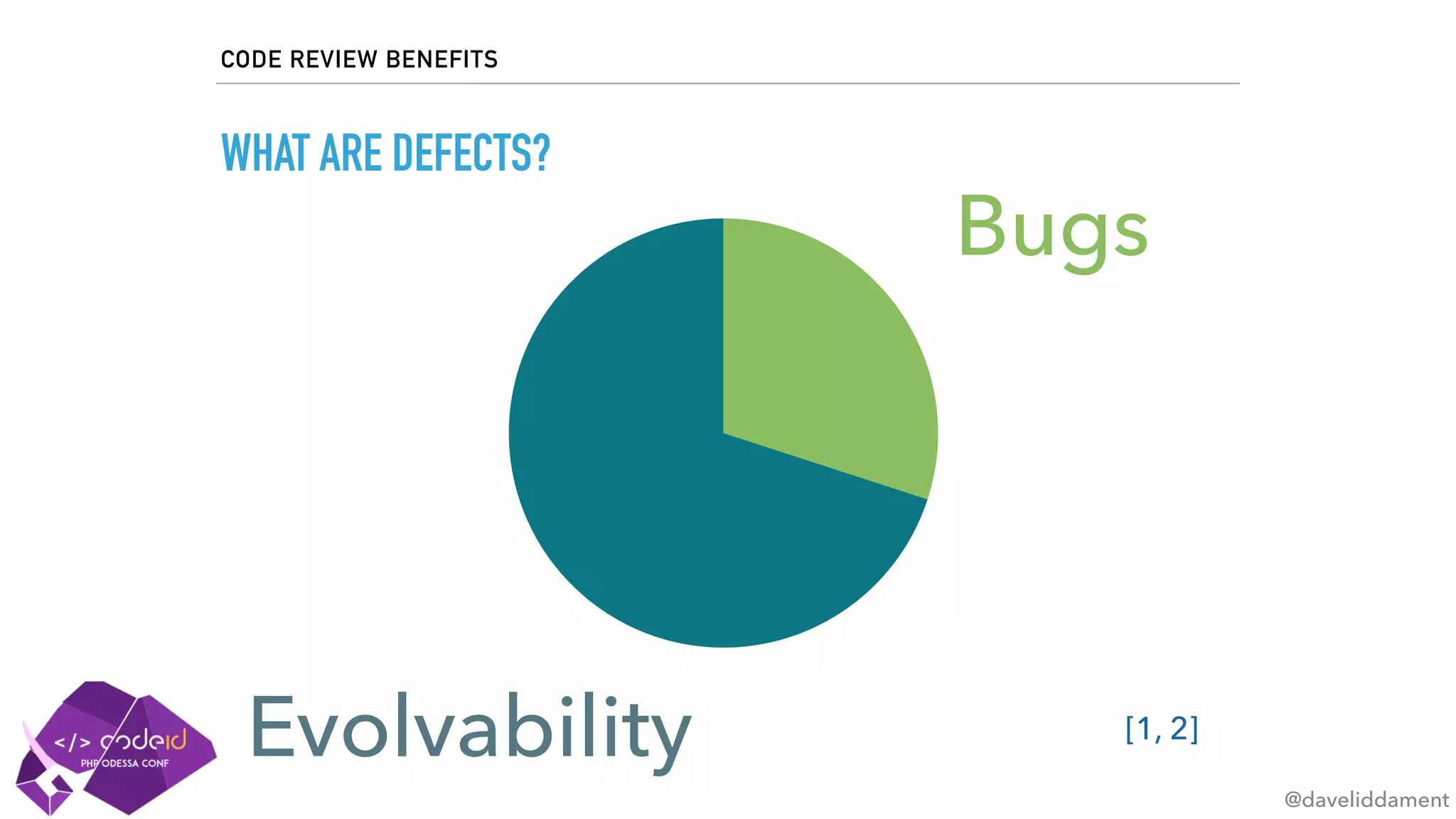 CODE REVIEW BENEFITS

WHAT ARE DEFECTS?

Bugs

Evolvability

[1, 2]

</> codeid
PHP ODESSA CONF

@daveliddament